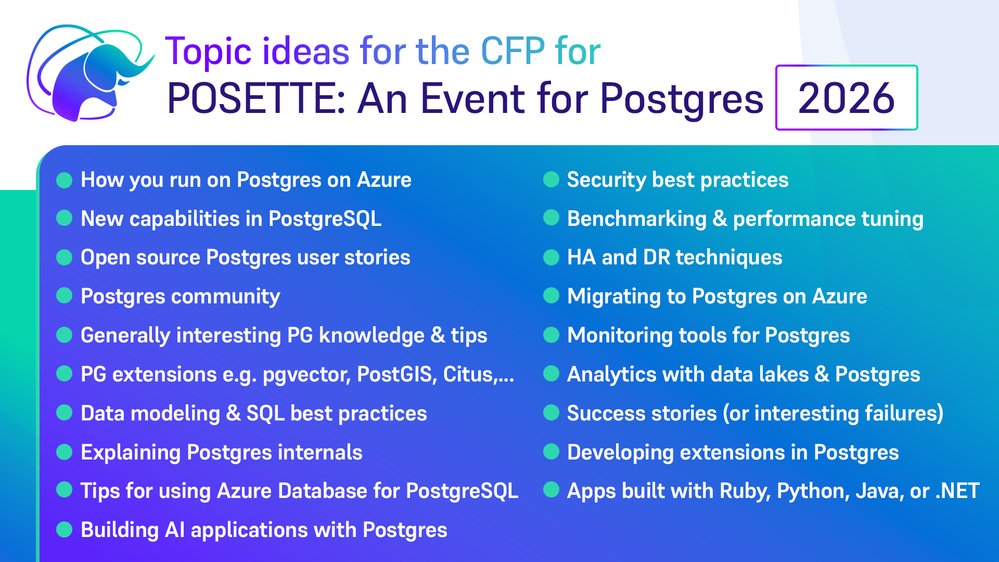 Topic ideas for the CFP for
POSETTE: An Event for Postgres 2026

How you run on Postgres on Azure
New capabilities in PostgreSQL
Open source Postgres user stories
Postgres community
Generally interesting PG knowledge & tips
PG extensions e.g. pgvector, PostGIS, Citus,...
Data modeling & SQL best practices
Explaining Postgres internals
Tips for using Azure Database for PostgreSQL
Building AI applications with Postgres

Security best practices
Benchmarking & performance tuning
HA and DR techniques
Migrating to Postgres on Azure
Monitoring tools for Postgres
Analytics with data lakes & Postgres
Success stories (or interesting failures)
Developing extensions in Postgres
Apps built with Ruby, Python, Java, or .NET